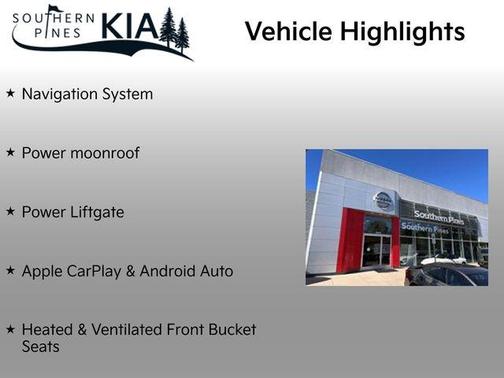 SOUTHERN PINES KIA

Vehicle Highlights

★ Navigation System

★ Power moonroof

★ Power Liftgate

★ Apple CarPlay & Android Auto

★ Heated & Ventilated Front Bucket Seats

Southern Pines
Southern Pines